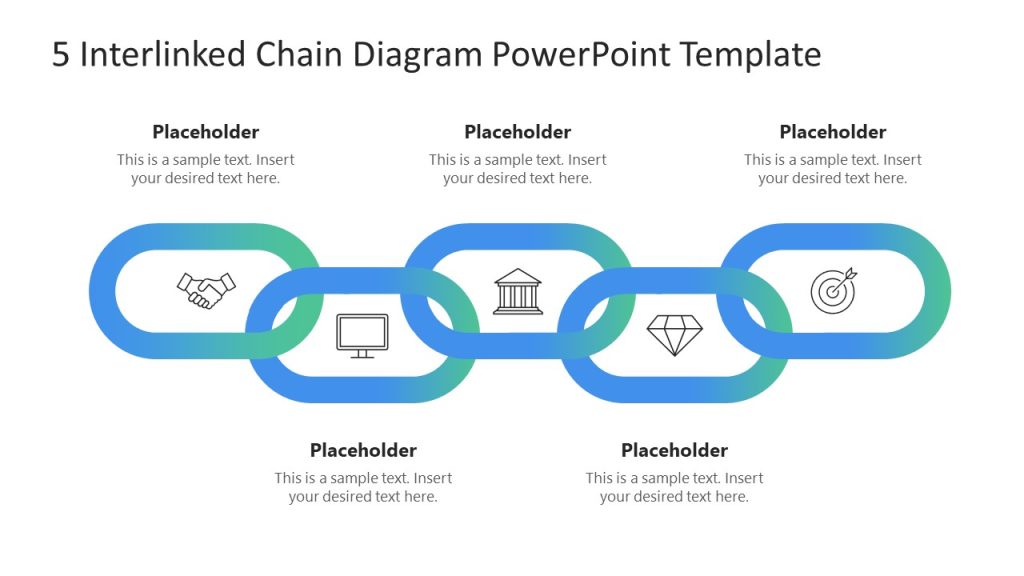 5 Interlinked Chain Diagram PowerPoint Template

Placeholder
This is a sample text. Insert your desired text here.

Placeholder
This is a sample text. Insert your desired text here.

Placeholder
This is a sample text. Insert your desired text here.

Placeholder
This is a sample text. Insert your desired text here.

Placeholder
This is a sample text. Insert your desired text here.